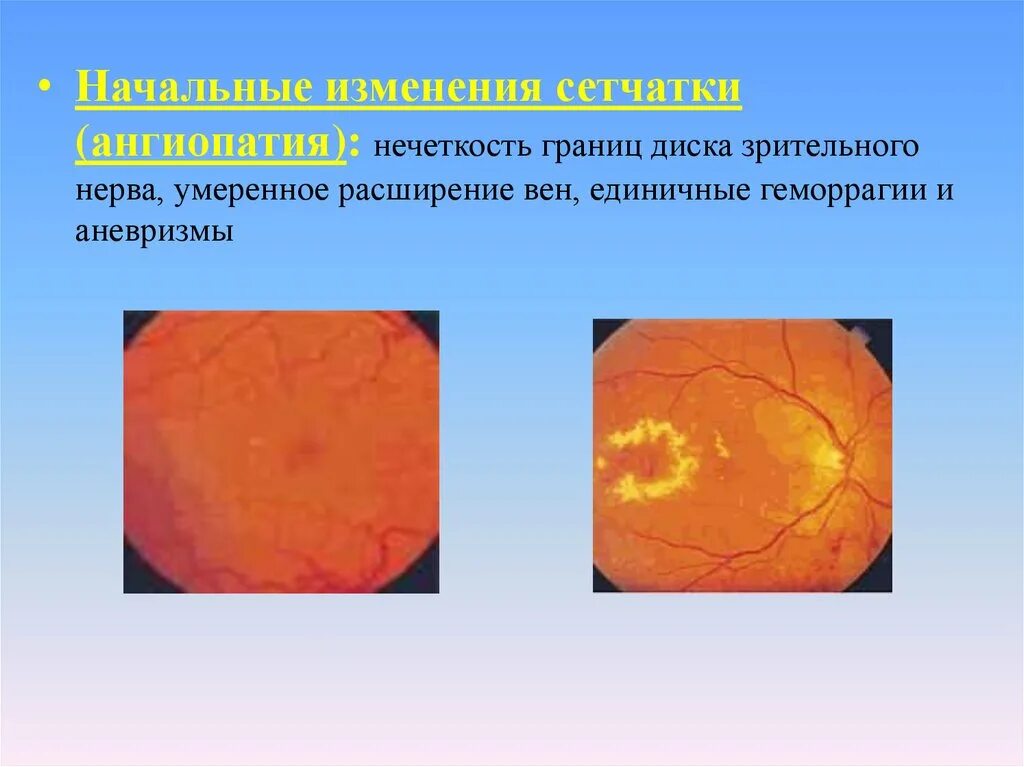 • Начальные изменения сетчатки (ангиопатия): нечеткость границ диска зрительного нерва, умеренное расширение вен, единичные геморрагии и аневризмы